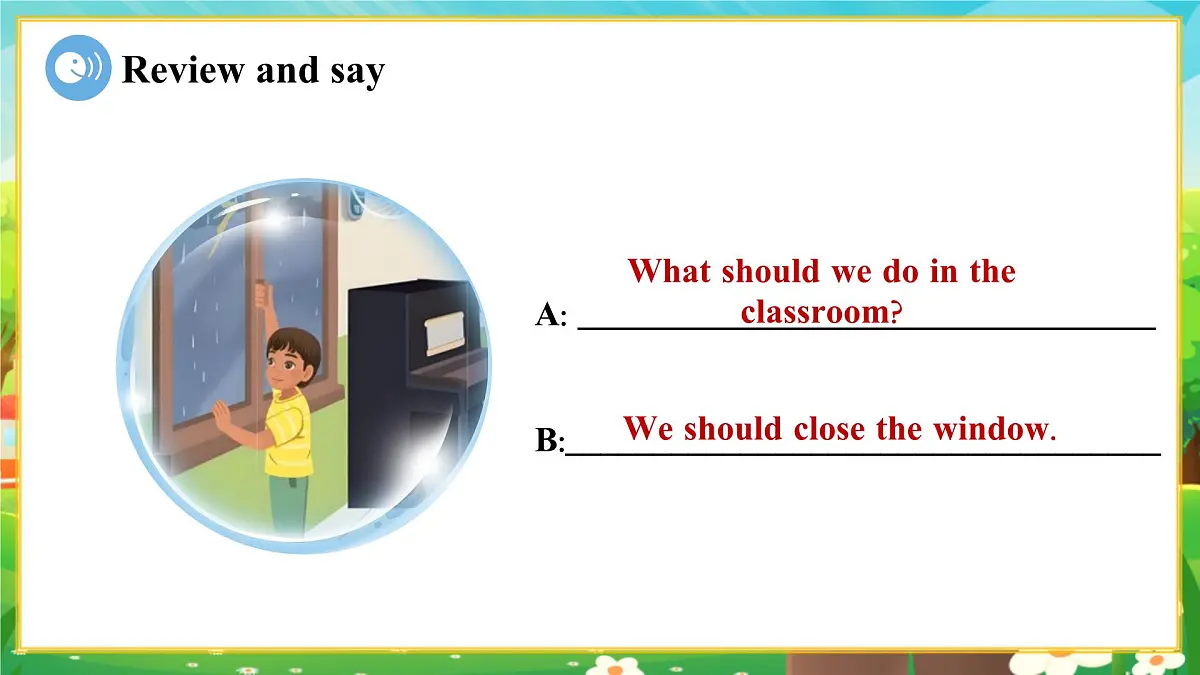 Review and say

A: What should we do in the classroom?

B: We should close the window.